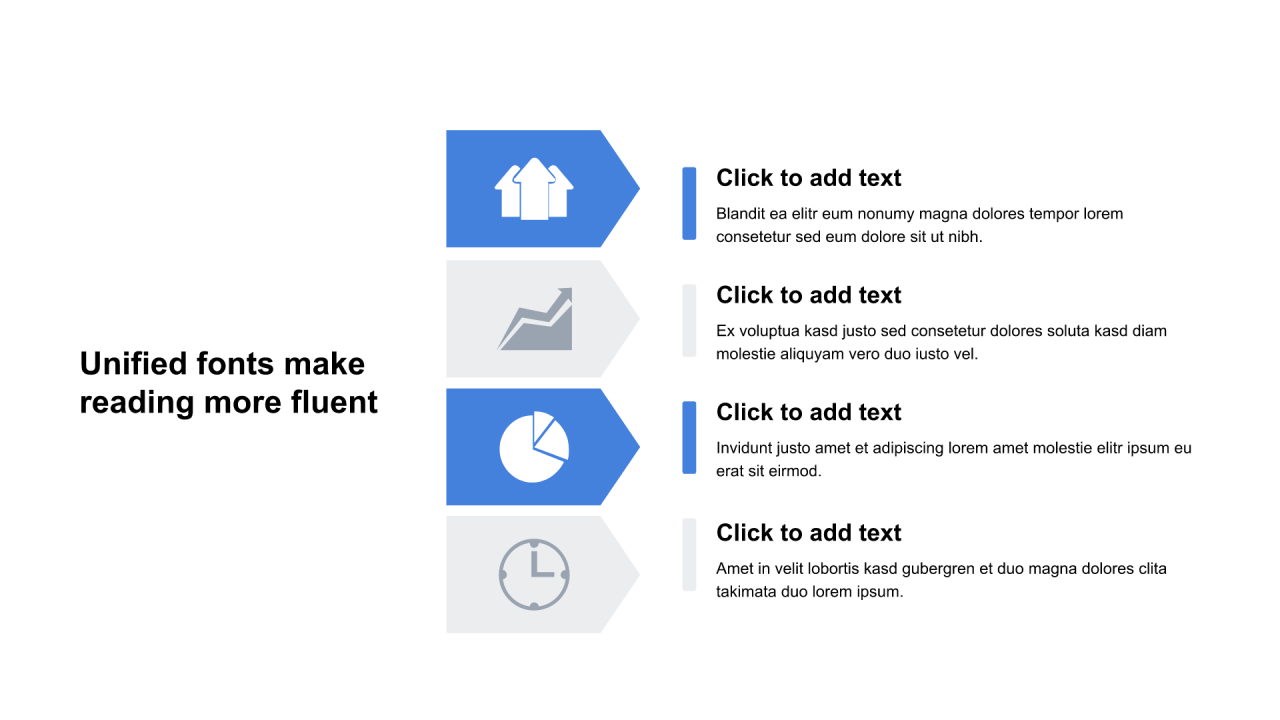 Unified fonts make reading more fluent

Click to add text

Blandit ea elitr eum nonumy magna dolores tempor lorem consetetur sed eum dolore sit ut nibh.

Click to add text

Ex voluptua kasd justo sed consetetur dolores soluta kasd diam molestie aliquyam vero duo iusto vel.

Click to add text

Invidunt justo amet et adipiscing lorem amet molestie elitr ipsum eu erat sit eirmod.

Click to add text

Amet in velit lobortis kasd gubergren et duo magna dolores clita takimata duo lorem ipsum.